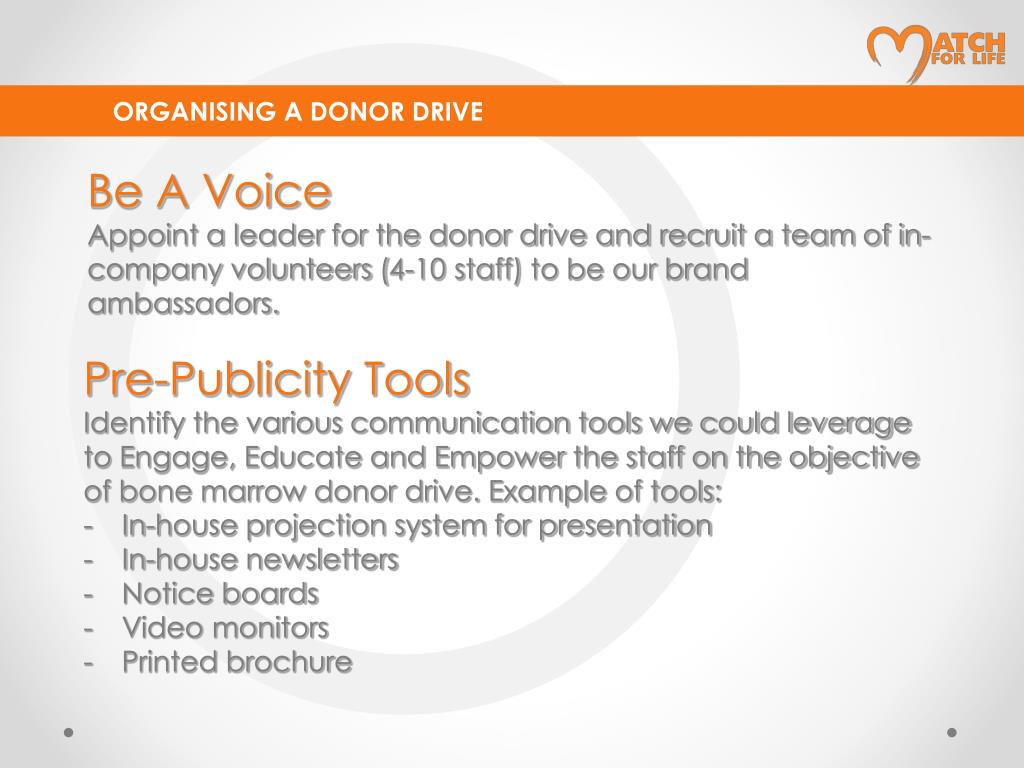 MATCH FOR LIFE

ORGANISING A DONOR DRIVE

Be A Voice
Appoint a leader for the donor drive and recruit a team of in-company volunteers (4-10 staff) to be our brand ambassadors.

Pre-Publicity Tools
Identify the various communication tools we could leverage to Engage, Educate and Empower the staff on the objective of bone marrow donor drive. Example of tools:
- In-house projection system for presentation
- In-house newsletters
- Notice boards
- Video monitors
- Printed brochure